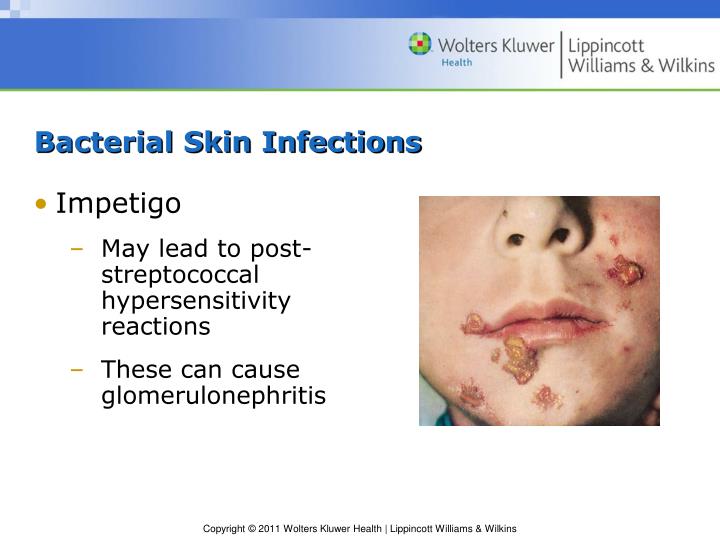 Wolters Kluwer Health | Lippincott Williams & Wilkins

Bacterial Skin Infections

• Impetigo

– May lead to post-streptococcal hypersensitivity reactions

– These can cause glomerulonephritis

Copyright © 2011 Wolters Kluwer Health | Lippincott Williams & Wilkins